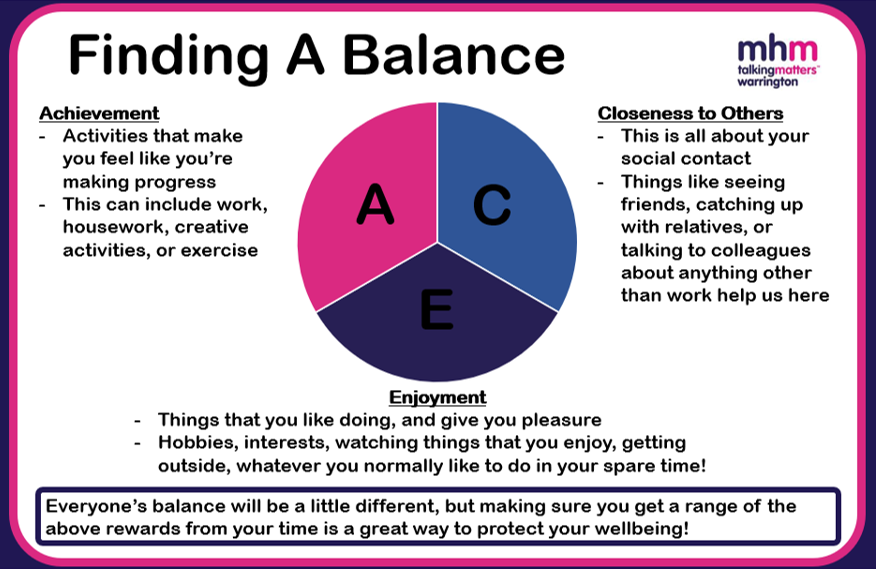 Finding A Balance

mhm
talkingmatters™
warrington

Achievement
- Activities that make you feel like you're making progress
- This can include work, housework, creative activities, or exercise

A

C

E

Closeness to Others
- This is all about your social contact
- Things like seeing friends, catching up with relatives, or talking to colleagues about anything other than work help us here

Enjoyment
- Things that you like doing, and give you pleasure
- Hobbies, interests, watching things that you enjoy, getting outside, whatever you normally like to do in your spare time!

Everyone's balance will be a little different, but making sure you get a range of the above rewards from your time is a great way to protect your wellbeing!